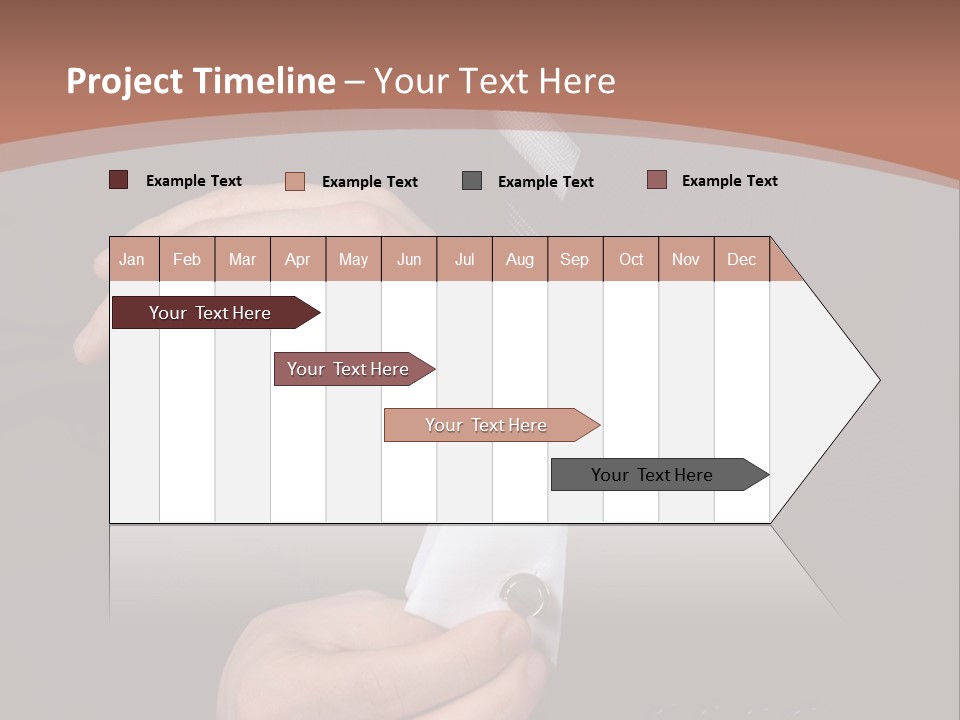 Project Timeline – Your Text Here

Example Text
Example Text
Example Text
Example Text

| Jan | Feb | Mar | Apr | May | Jun | Jul | Aug | Sep | Oct | Nov | Dec |
|---|---|---|---|---|---|---|---|---|---|---|---|

Your Text Here
Your Text Here
Your Text Here
Your Text Here